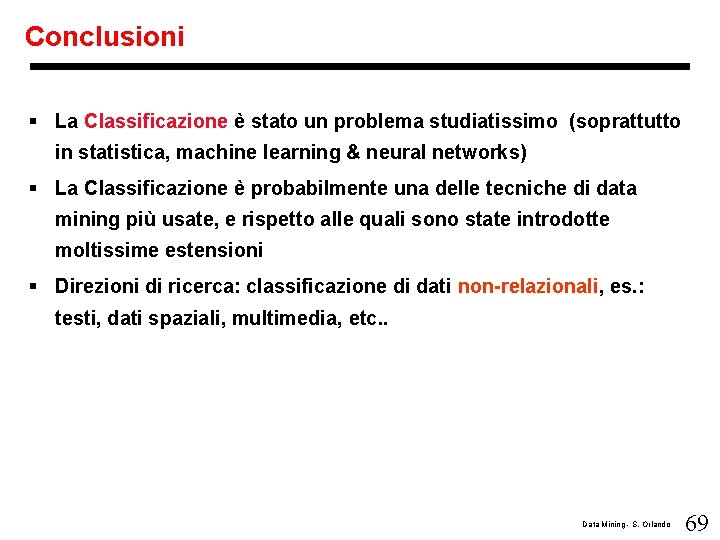 Conclusioni

▪ La Classificazione è stato un problema studiatissimo (soprattutto in statistica, machine learning & neural networks)

▪ La Classificazione è probabilmente una delle tecniche di data mining più usate, e rispetto alle quali sono state introdotte moltissime estensioni

▪ Direzioni di ricerca: classificazione di dati non-relazionali, es.: testi, dati spaziali, multimedia, etc..

Data Mining - S. Orlando 69